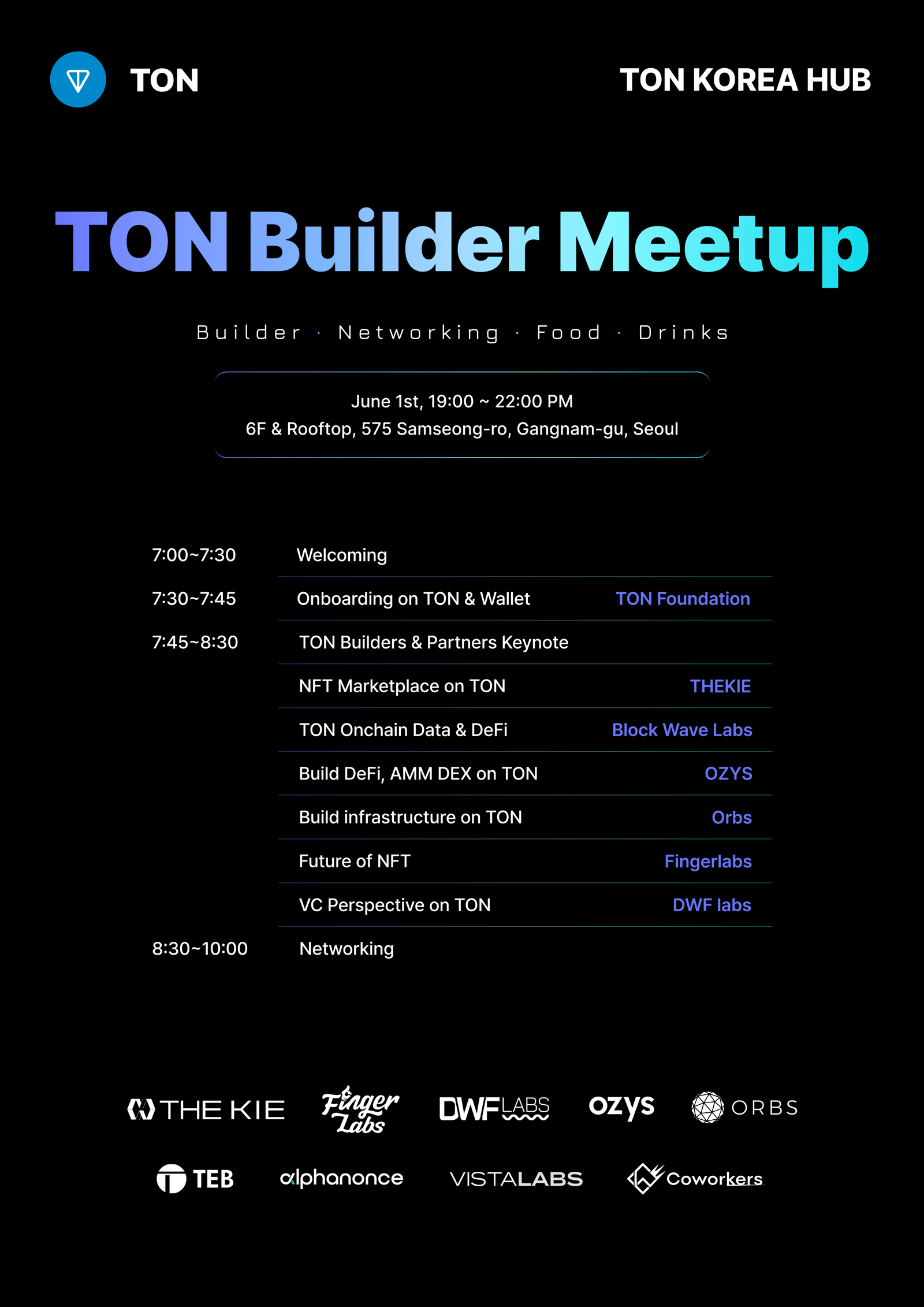 TON

TON KOREA HUB

TON Builder Meetup

Builder · Networking · Food · Drinks

June 1st, 19:00 ~ 22:00 PM
6F & Rooftop, 575 Samseong-ro, Gangnam-gu, Seoul

| | | |
|---|---|---|
| 7:00~7:30 | Welcoming | |
| 7:30~7:45 | Onboarding on TON & Wallet | TON Foundation |
| 7:45~8:30 | TON Builders & Partners Keynote | |
| | NFT Marketplace on TON | THEKIE |
| | TON Onchain Data & DeFi | Block Wave Labs |
| | Build DeFi, AMM DEX on TON | OZYS |
| | Build infrastructure on TON | Orbs |
| | Future of NFT | Fingerlabs |
| | VC Perspective on TON | DWF labs |
| 8:30~10:00 | Networking | |

THE KIE Finger Labs DWF LABS ozys ORBS

TEB alphanonce VISTALABS Coworkers